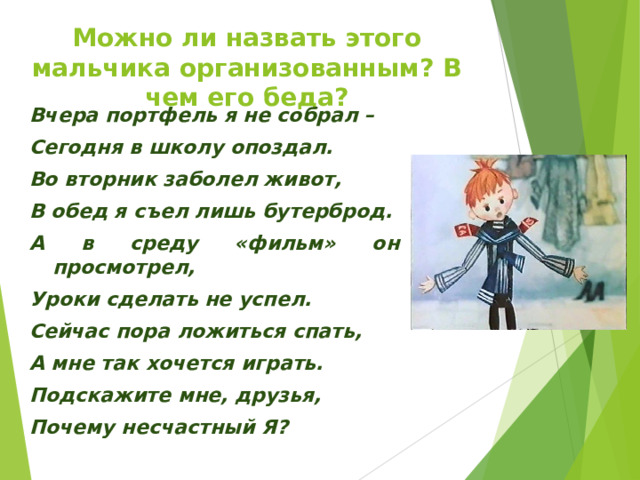 Можно ли назвать этого мальчика организованным? В чем его беда?

Вчера портфель я не собрал –

Сегодня в школу опоздал.

Во вторник заболел живот,

В обед я съел лишь бутерброд.

А в среду «фильм» он просмотрел,

Уроки сделать не успел.

Сейчас пора ложиться спать,

А мне так хочется играть.

Подскажите мне, друзья,

Почему несчастный Я?